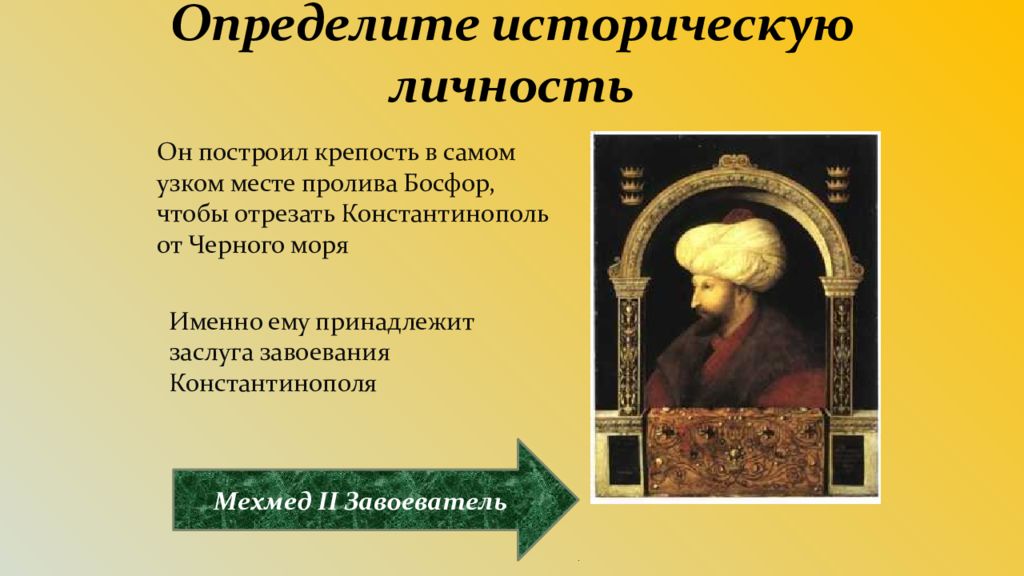 Определите историческую личность

Он построил крепость в самом узком месте пролива Босфор, чтобы отрезать Константинополь от Черного моря

Именно ему принадлежит заслуга завоевания Константинополя

Мехмед II Завоеватель